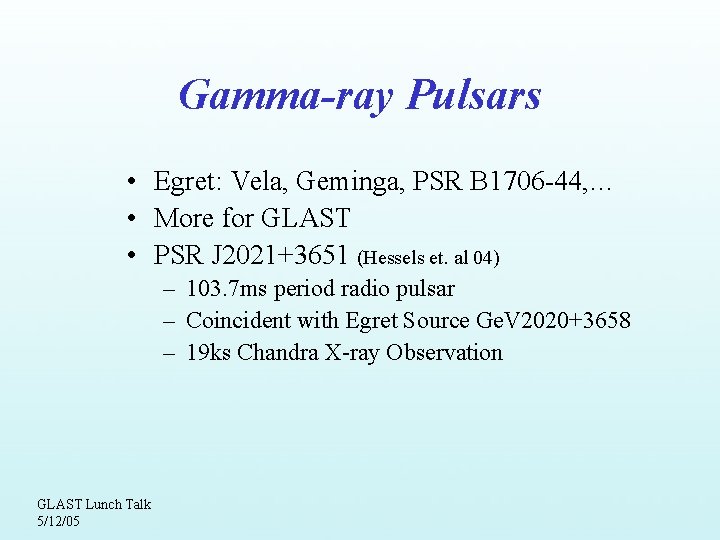 Gamma-ray Pulsars

• Egret: Vela, Geminga, PSR B1706-44,…
• More for GLAST
• PSR J2021+3651 (Hessels et. al 04)
– 103.7ms period radio pulsar
– Coincident with Egret Source GeV2020+3658
– 19ks Chandra X-ray Observation

GLAST Lunch Talk
5/12/05